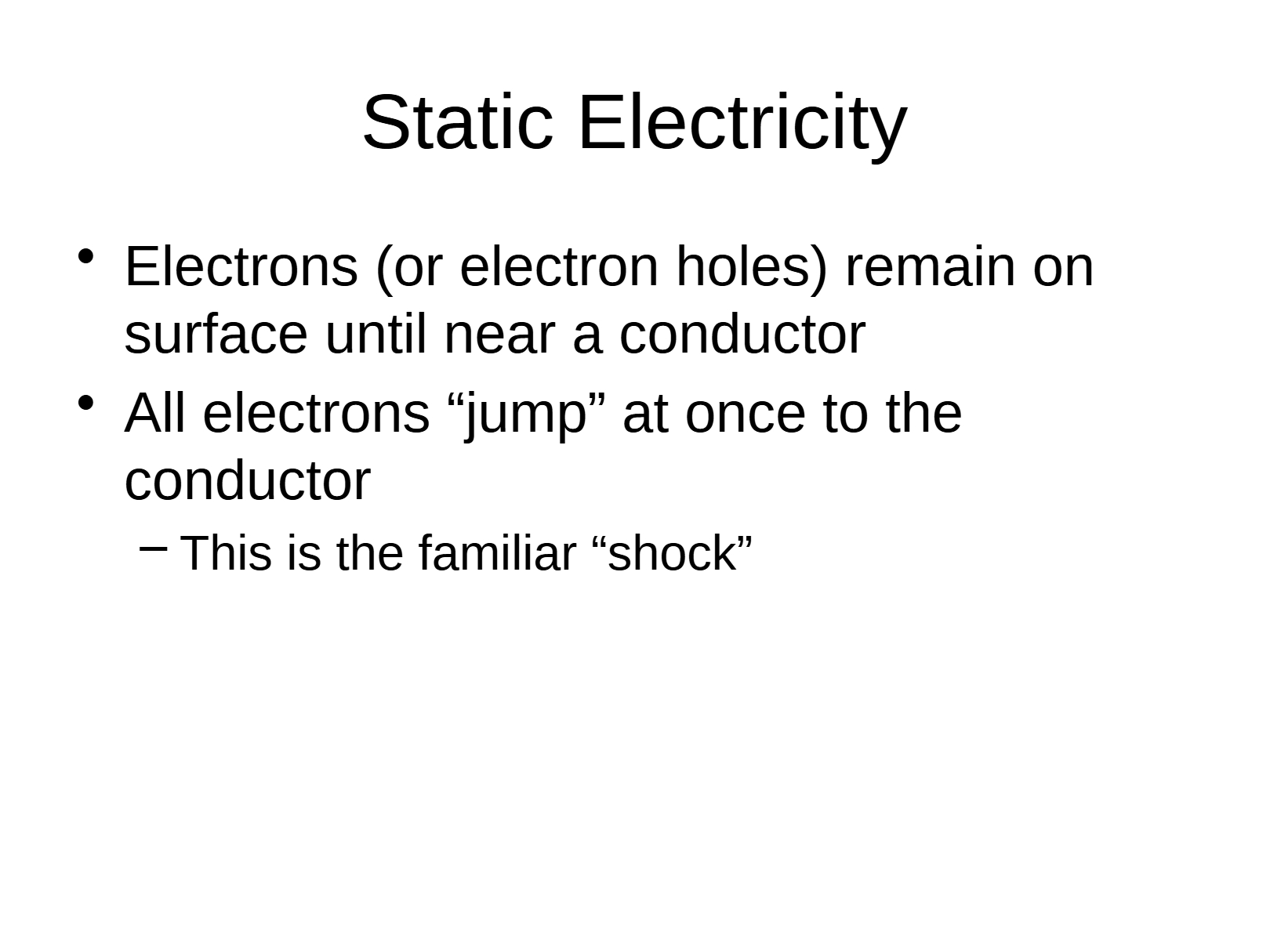 Static Electricity

• Electrons (or electron holes) remain on surface until near a conductor
• All electrons “jump” at once to the conductor
– This is the familiar “shock”